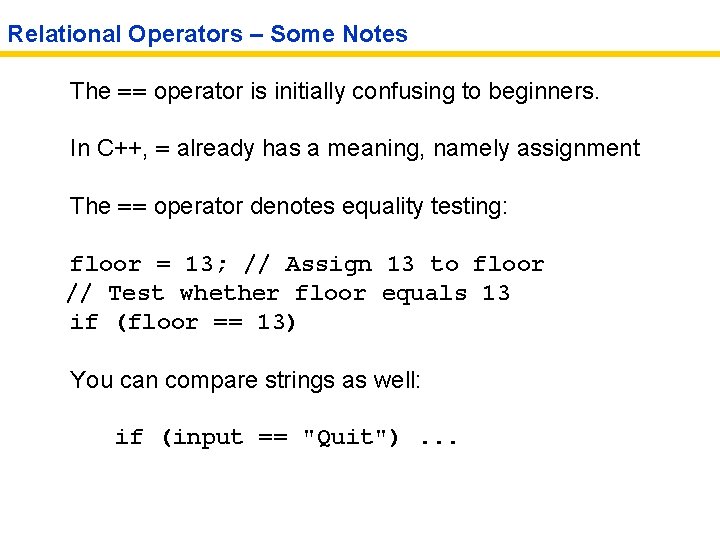 Relational Operators – Some Notes

The == operator is initially confusing to beginners.

In C++, = already has a meaning, namely assignment

The == operator denotes equality testing:

floor = 13; // Assign 13 to floor
// Test whether floor equals 13
if (floor == 13)

You can compare strings as well:

if (input == "Quit") ...